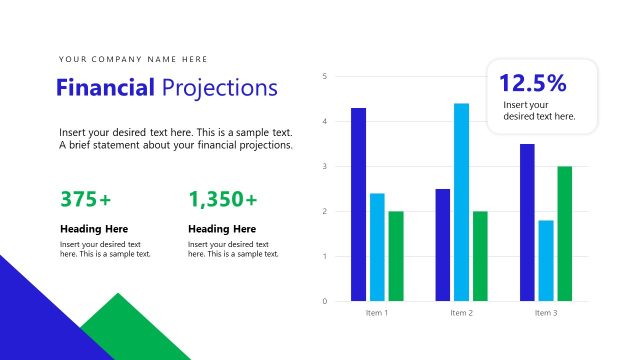 YOUR COMPANY NAME HERE

Financial Projections

Insert your desired text here. This is a sample text. A brief statement about your financial projections.

375+

Heading Here

Insert your desired text here. This is a sample text.

1,350+

Heading Here

Insert your desired text here. This is a sample text.

12.5%

Insert your desired text here.

5
4
3
2
1
0

Item 1
Item 2
Item 3